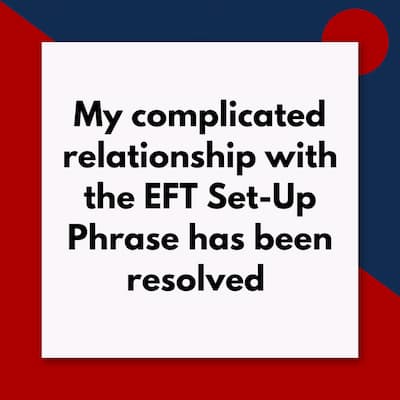 My complicated relationship with the EFT Set-Up Phrase has been resolved